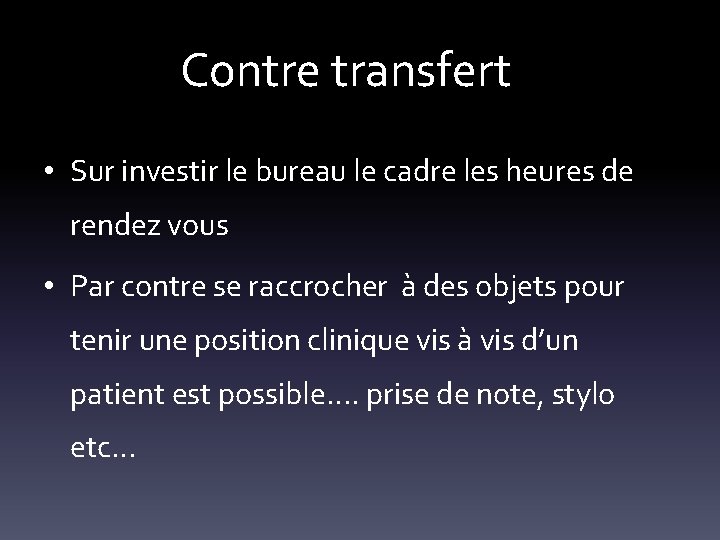 Contre transfert

• Sur investir le bureau le cadre les heures de rendez vous

• Par contre se raccrocher  à des objets pour tenir une position clinique vis à vis d'un patient est possible…. prise de note, stylo etc…